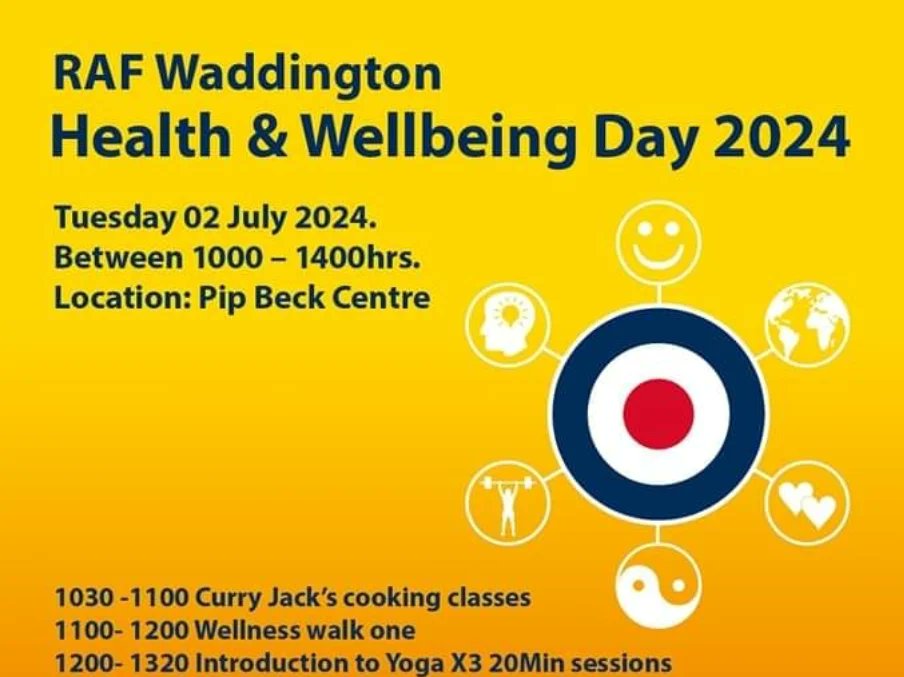 RAF Waddington
Health & Wellbeing Day 2024

Tuesday 02 July 2024.
Between 1000 – 1400hrs.
Location: Pip Beck Centre

1030 -1100 Curry Jack's cooking classes
1100- 1200 Wellness walk one
1200- 1320 Introduction to Yoga X3 20Min sessions